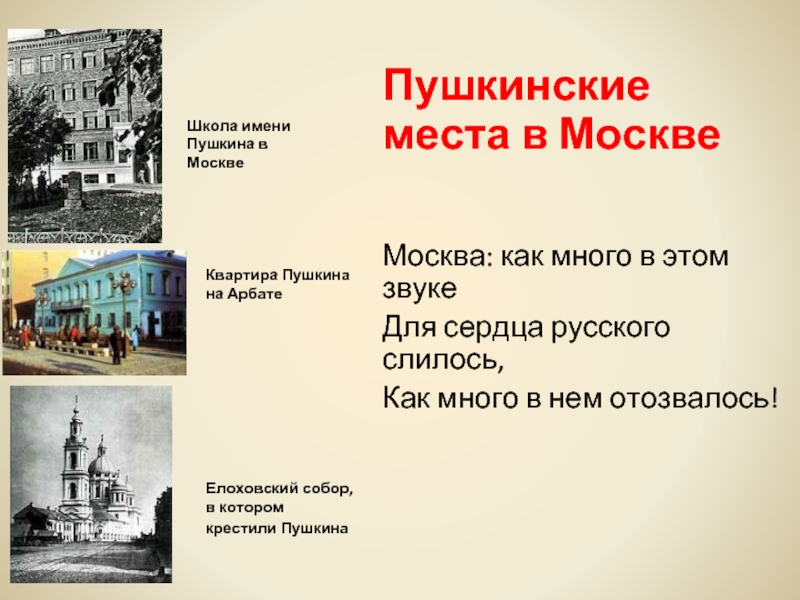 Пушкинские места в Москве

Школа имени Пушкина в Москве

Квартира Пушкина на Арбате

Елоховский собор, в котором крестили Пушкина

Москва: как много в этом звуке

Для сердца русского слилось,

Как много в нем отозвалось!